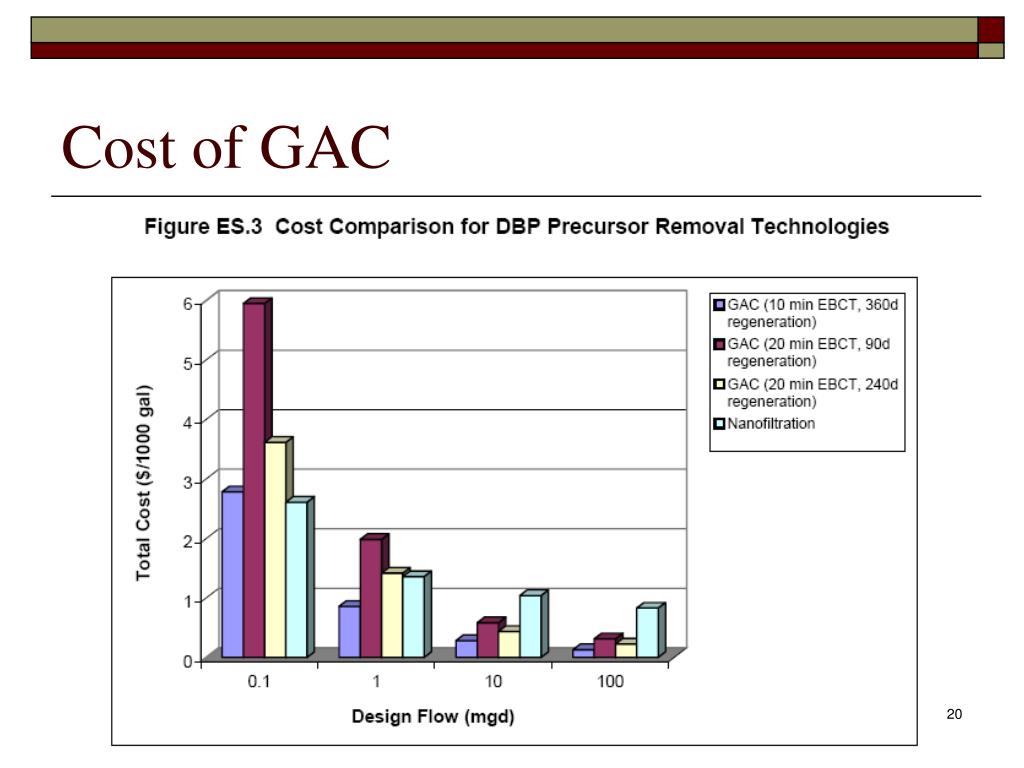 Cost of GAC

Figure ES.3 Cost Comparison for DBP Precursor Removal Technologies

Total Cost ($/1000 gal)

6
5
4
3
2
1
0

0.1
1
10
100

Design Flow (mgd)

GAC (10 min EBCT, 360d regeneration)
GAC (20 min EBCT, 90d regeneration)
GAC (20 min EBCT, 240d regeneration)
Nanofiltration

20